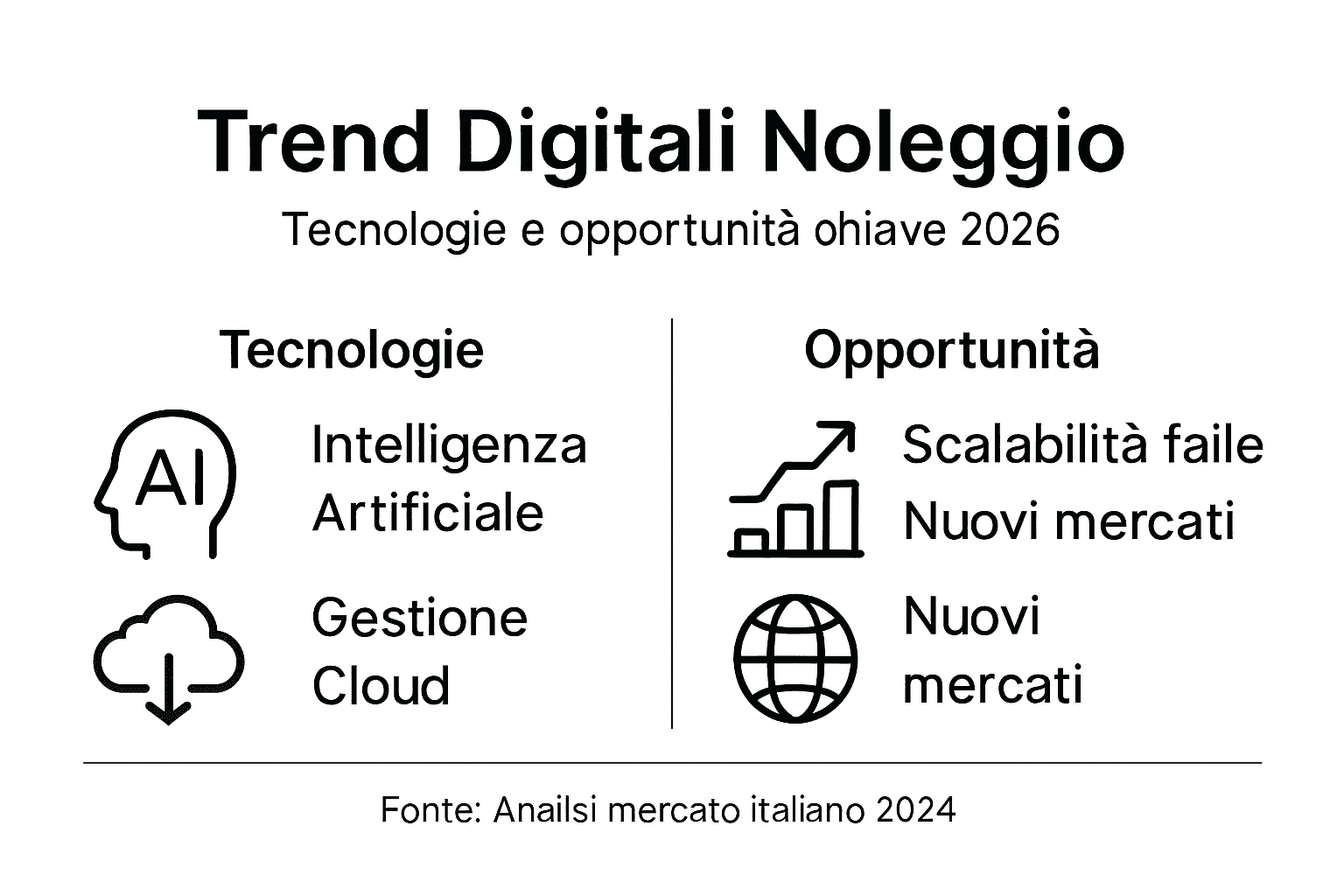 Trend Digitali Noleggio

Tecnologie e opportunità ohiave 2026

Tecnologie

AI

Intelligenza Artificiale

Gestione Cloud

Opportunità

Scalabilità faile
Nuovi mercati

Nuovi mercati

Fonte: Anailsi mercato italiano 2024